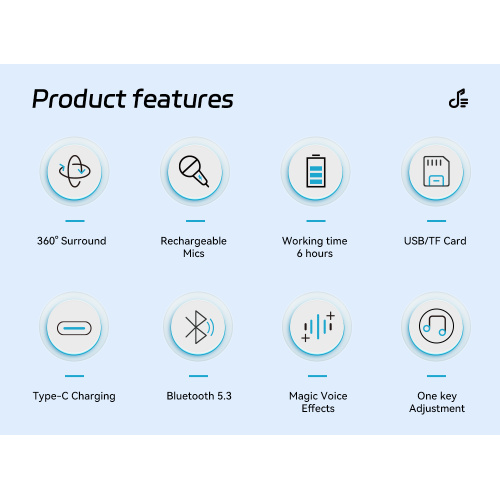 Product features

360° Surround

Rechargeable Mics

Working time 6 hours

USB/TF Card

Type-C Charging

Bluetooth 5.3

Magic Voice Effects

One key Adjustment